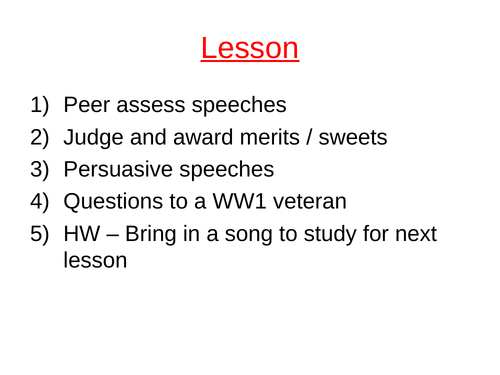 Lesson

1) Peer assess speeches
2) Judge and award merits / sweets
3) Persuasive speeches
4) Questions to a WW1 veteran
5) HW – Bring in a song to study for next lesson